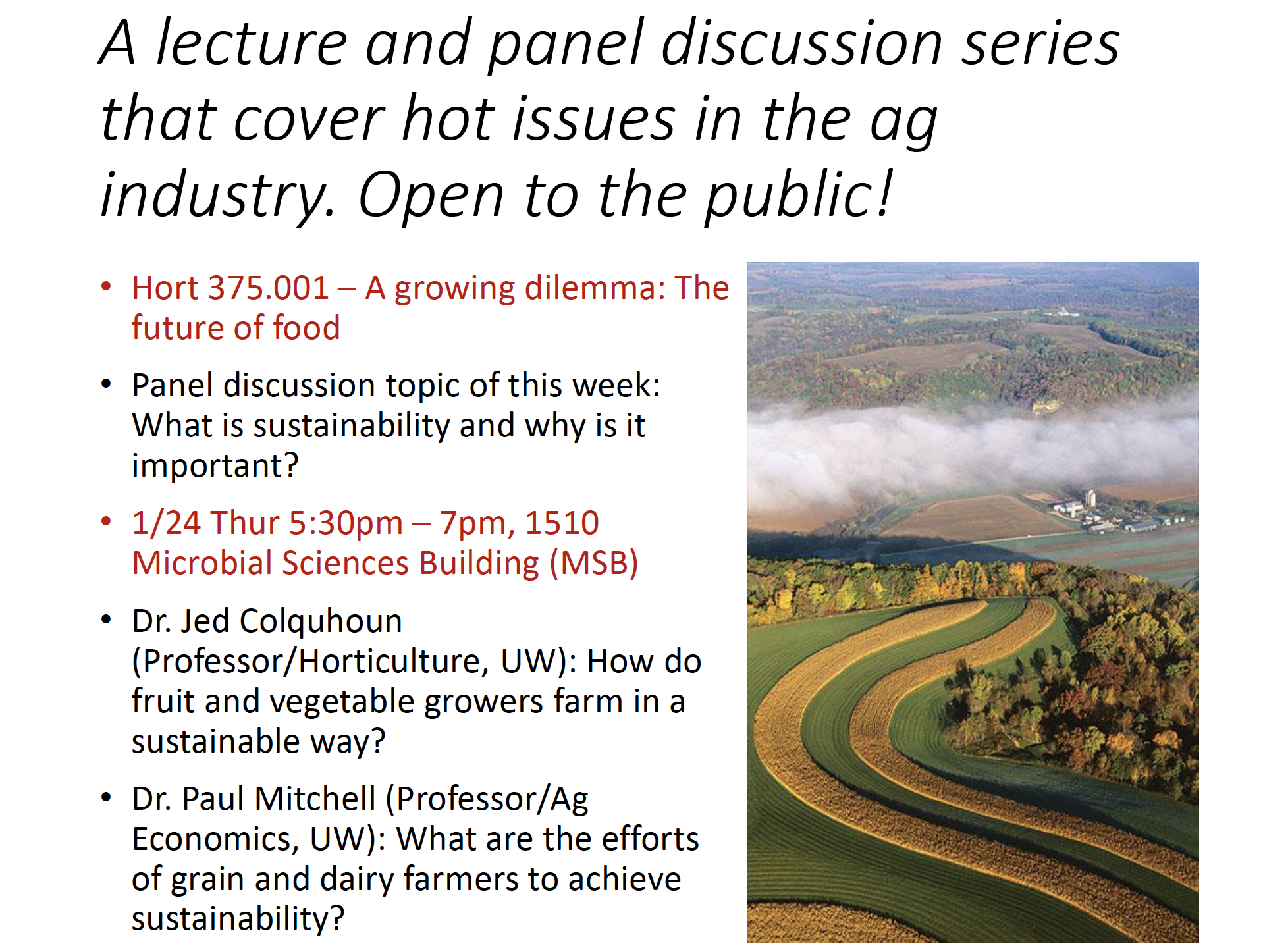 A lecture and panel discussion series that cover hot issues in the ag industry. Open to the public!

• Hort 375.001 – A growing dilemma: The future of food

• Panel discussion topic of this week: What is sustainability and why is it important?

• 1/24 Thur 5:30pm – 7pm, 1510 Microbial Sciences Building (MSB)

• Dr. Jed Colquhoun (Professor/Horticulture, UW): How do fruit and vegetable growers farm in a sustainable way?

• Dr. Paul Mitchell (Professor/Ag Economics, UW): What are the efforts of grain and dairy farmers to achieve sustainability?